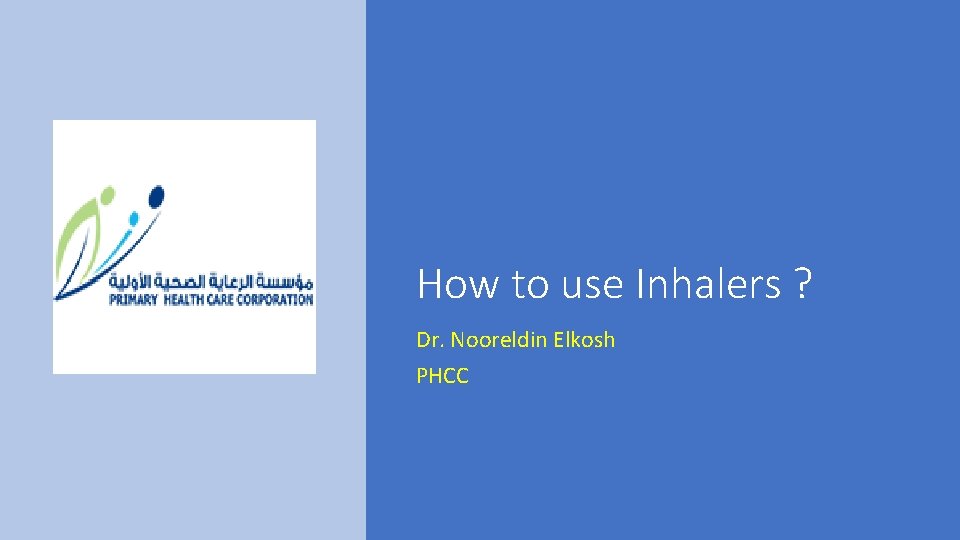 مؤسسة الرعاية الصحية الأولية
PRIMARY HEALTH CARE CORPORATION

How to use Inhalers ?

Dr. Nooreldin Elkosh

PHCC